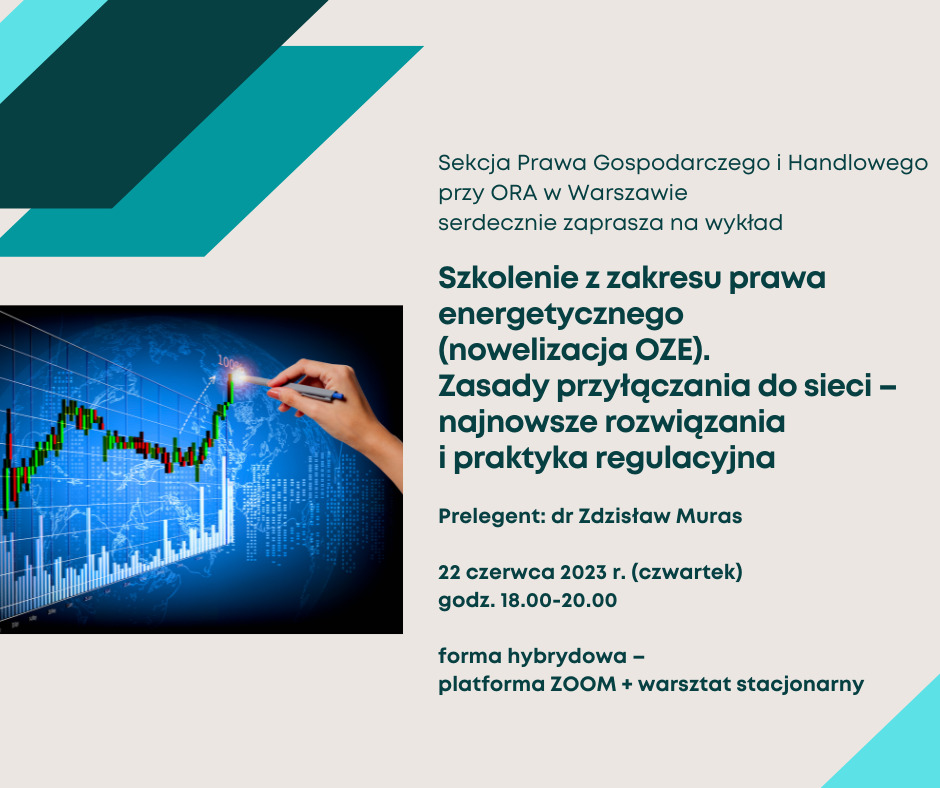 Sekcja Prawa Gospodarczego i Handlowego przy ORA w Warszawie serdecznie zaprasza na wykład

Szkolenie z zakresu prawa energetycznego (nowelizacja OZE). Zasady przyłączania do sieci – najnowsze rozwiązania i praktyka regulacyjna

Prelegent: dr Zdzisław Muras

22 czerwca 2023 r. (czwartek)
godz. 18.00-20.00

forma hybrydowa –
platforma ZOOM + warsztat stacjonarny